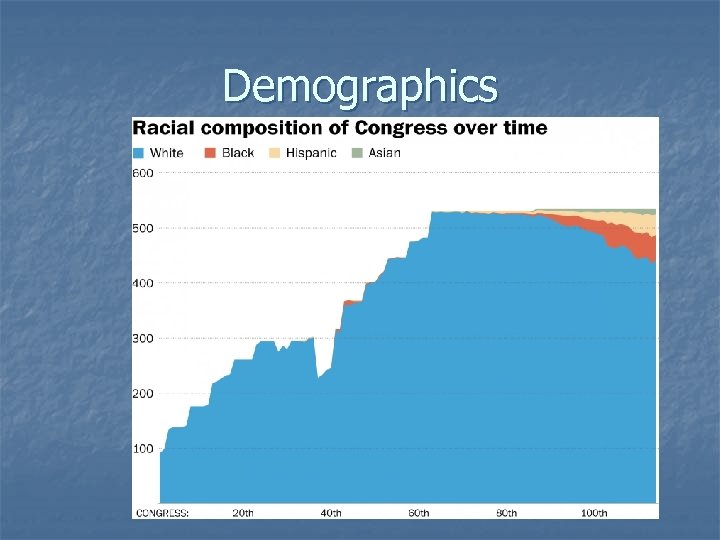 Demographics

Racial composition of Congress over time

White Black Hispanic Asian

600
500
400
300
200
100

CONGRESS: 20th 40th 60th 80th 100th